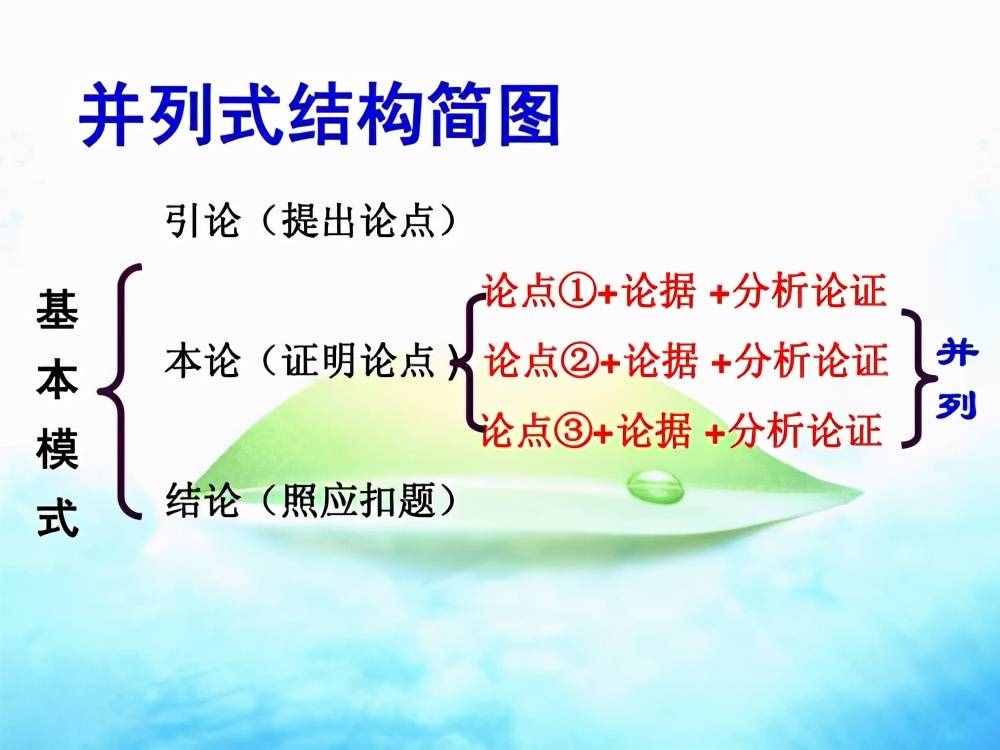 并列式结构简图

基本模式

引论（提出论点）

本论（证明论点）

论点①+论据 +分析论证
论点②+论据 +分析论证
论点③+论据 +分析论证

并列

结论（照应扣题）